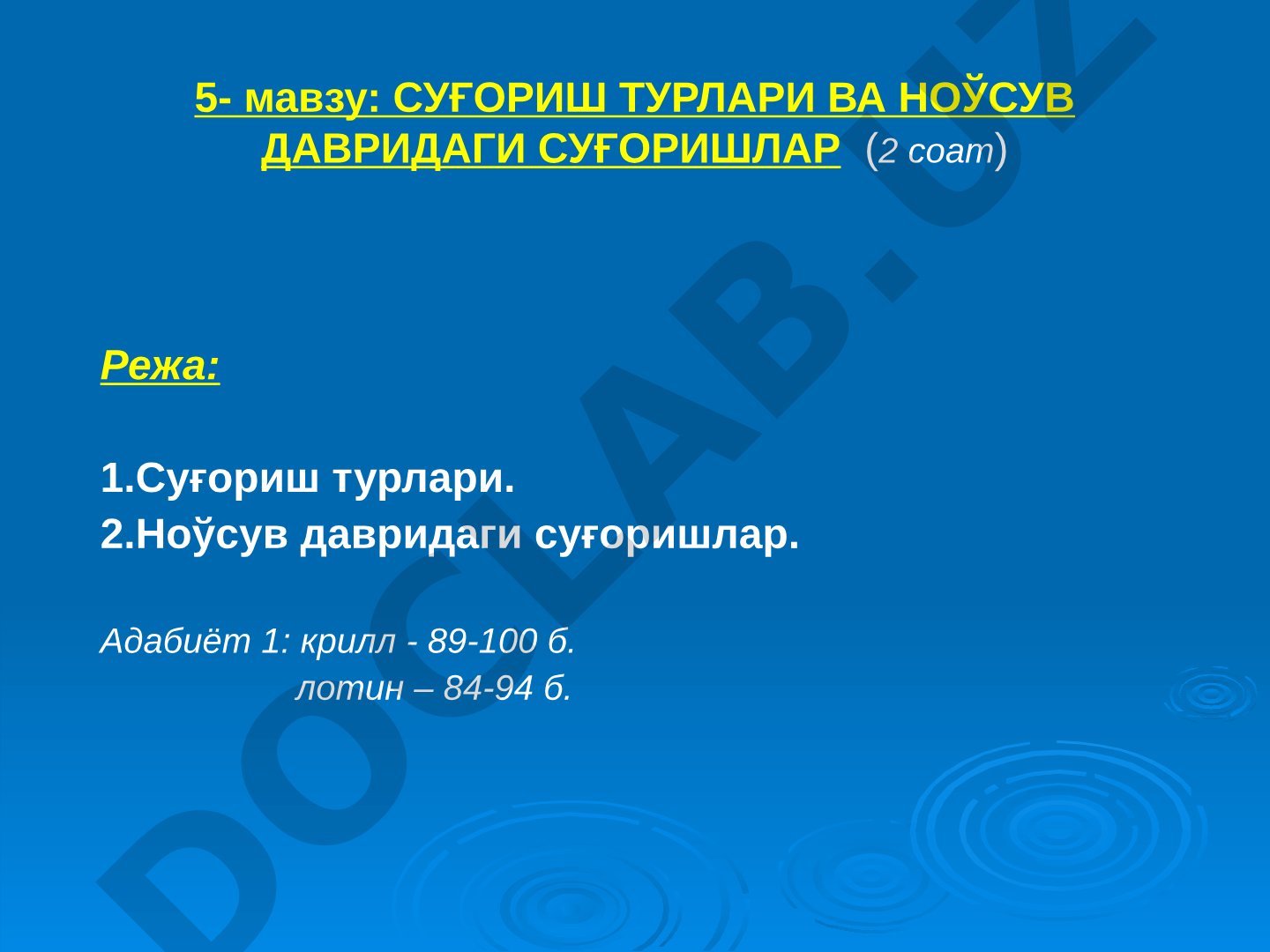 5- мавзу: СУҒОРИШ ТУРЛАРИ ВА НОЎСУВ ДАВРИДАГИ СУҒОРИШЛАР (2 соат)

Режа:

1.Суғориш турлари.
2.Ноўсув давридаги суғоришлар.

Адабиёт 1: крилл - 89-100 б.
лотин – 84-94 б.

DOCLAB.UZ